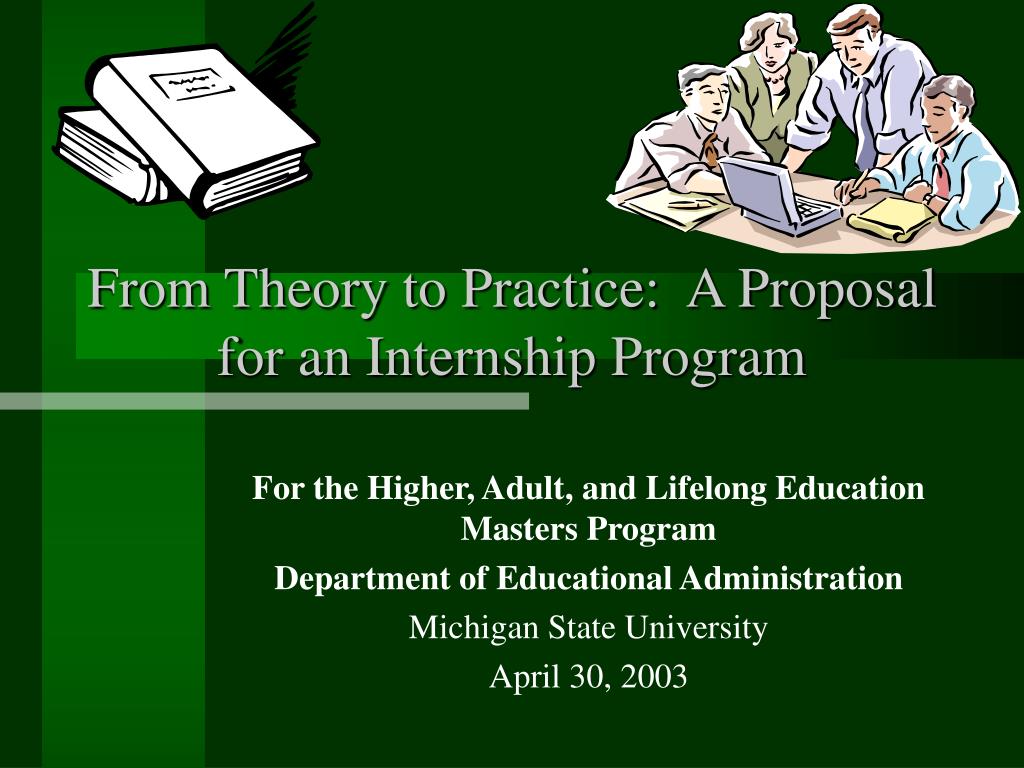 From Theory to Practice:  A Proposal for an Internship Program

For the Higher, Adult, and Lifelong Education Masters Program

Department of Educational Administration

Michigan State University

April 30, 2003